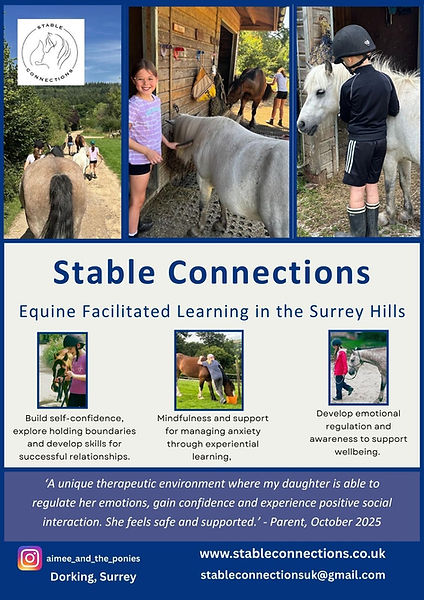 STABLE CONNECTIONS

Stable Connections

Equine Facilitated Learning in the Surrey Hills

Build self-confidence, explore holding boundaries and develop skills for successful relationships.

Mindfulness and support for managing anxiety through experiential learning,

Develop emotional regulation and awareness to support wellbeing.

'A unique therapeutic environment where my daughter is able to regulate her emotions, gain confidence and experience positive social interaction. She feels safe and supported.' - Parent, October 2025

aimee_and_the_ponies
Dorking, Surrey

www.stableconnections.co.uk
stableconnectionsuk@gmail.com